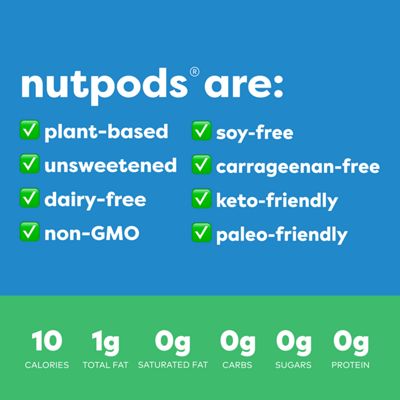 nutpods® are:

✅ plant-based
✅ unsweetened
✅ dairy-free
✅ non-GMO

✅ soy-free
✅ carrageenan-free
✅ keto-friendly
✅ paleo-friendly

10 CALORIES
1g TOTAL FAT
0g SATURATED FAT
0g CARBS
0g SUGARS
0g PROTEIN